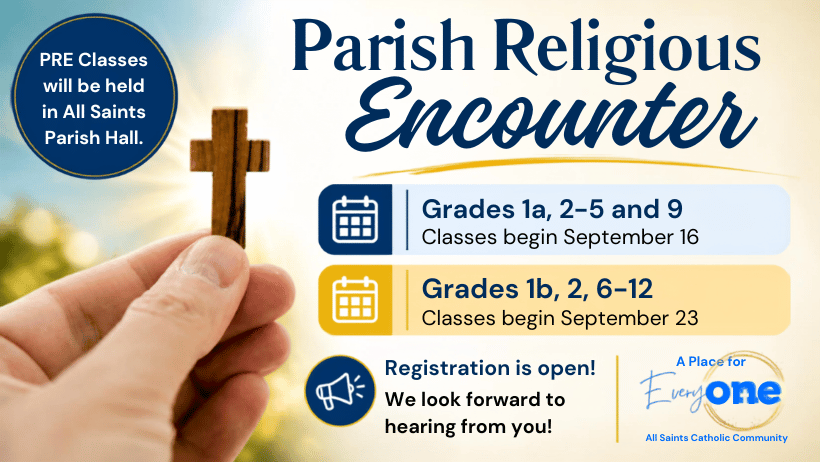 PRE Classes will be held in All Saints Parish Hall.

Parish Religious Encounter

Grades 1a, 2-5 and 9
Classes begin September 16

Grades 1b, 2, 6-12
Classes begin September 23

Registration is open!
We look forward to hearing from you!

A Place for EveryONE
All Saints Catholic Community